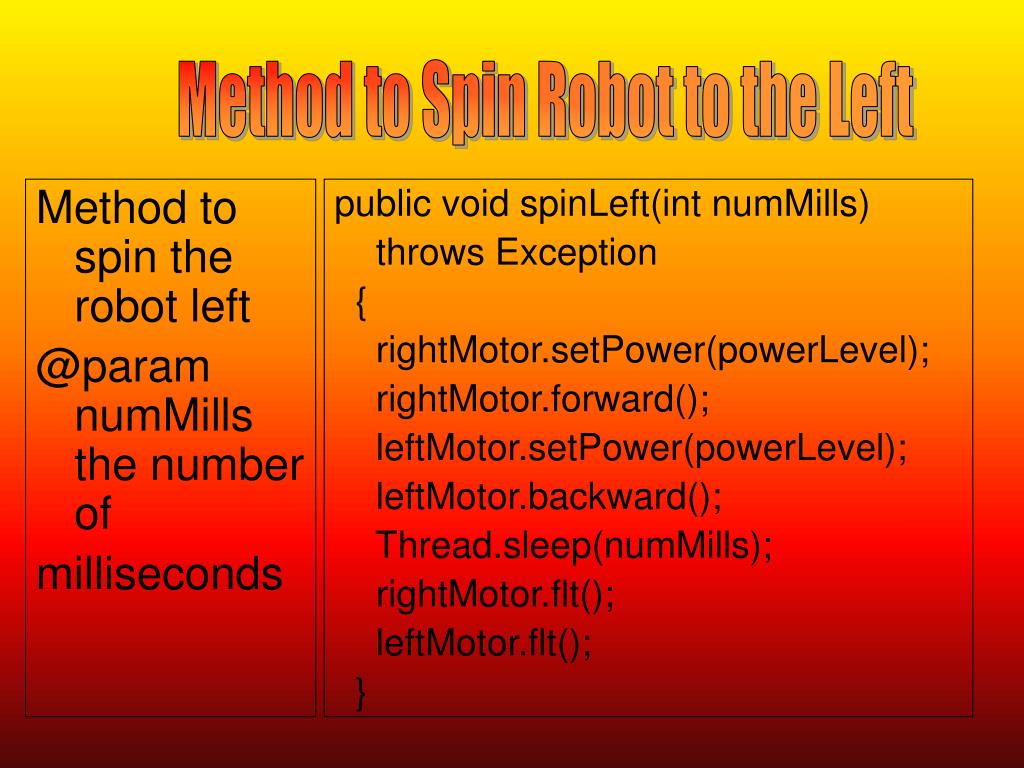 Method to Spin Robot to the Left

Method to spin the robot left

@param numMills the number of

milliseconds

public void spinLeft(int numMills)
throws Exception
{
rightMotor.setPower(powerLevel);
rightMotor.forward();
leftMotor.setPower(powerLevel);
leftMotor.backward();
Thread.sleep(numMills);
rightMotor.flt();
leftMotor.flt();
}